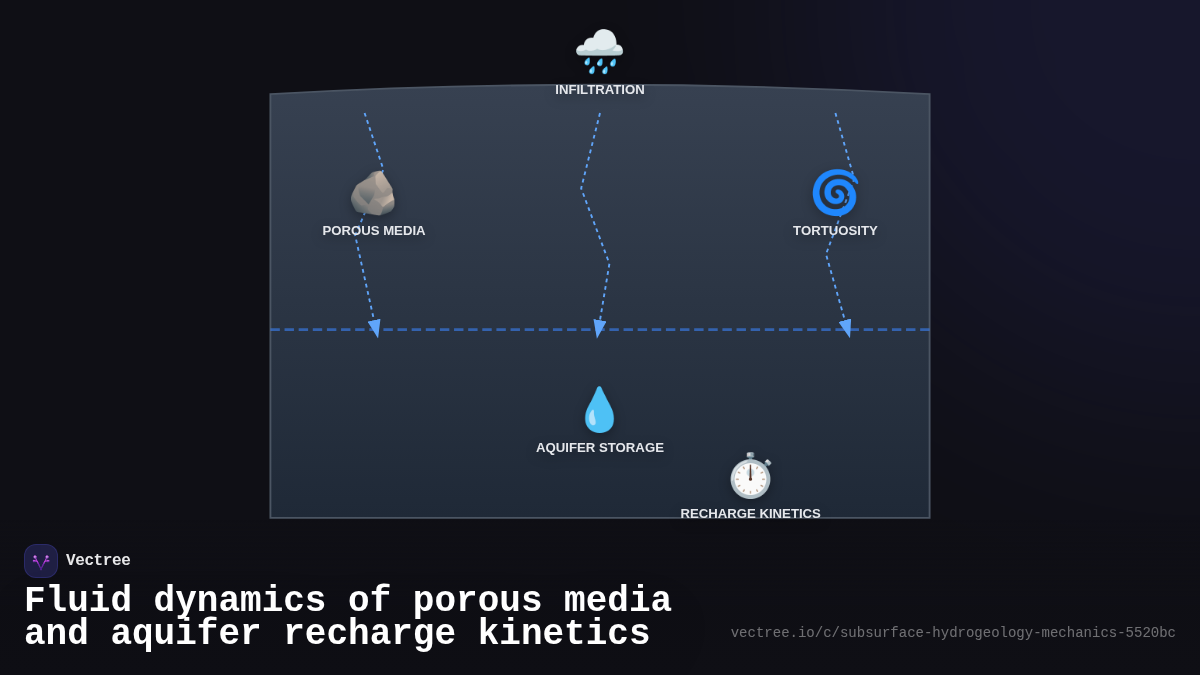 INFILTRATION

POROUS MEDIA

TORTUOSITY

AQUIFER STORAGE

RECHARGE KINETICS

Vectree

Fluid dynamics of porous media and aquifer recharge kinetics

vectree.io/c/subsurface-hydrogeology-mechanics-5520bc